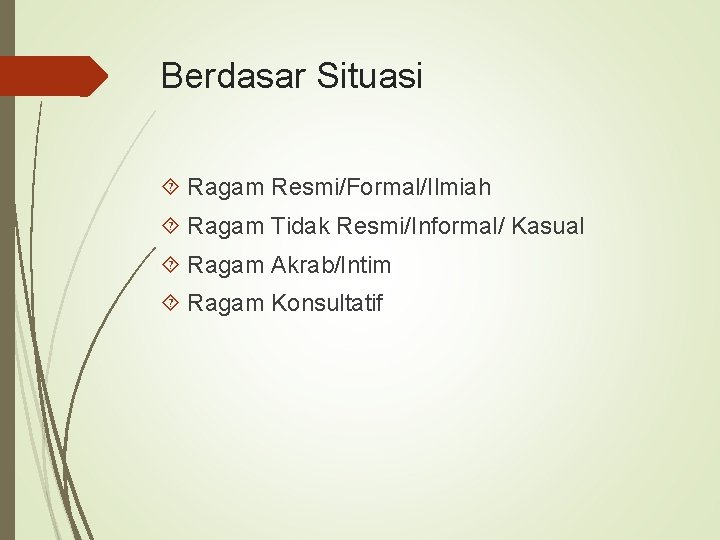 Berdasar Situasi

Ragam Resmi/Formal/Ilmiah
Ragam Tidak Resmi/Informal/ Kasual
Ragam Akrab/Intim
Ragam Konsultatif